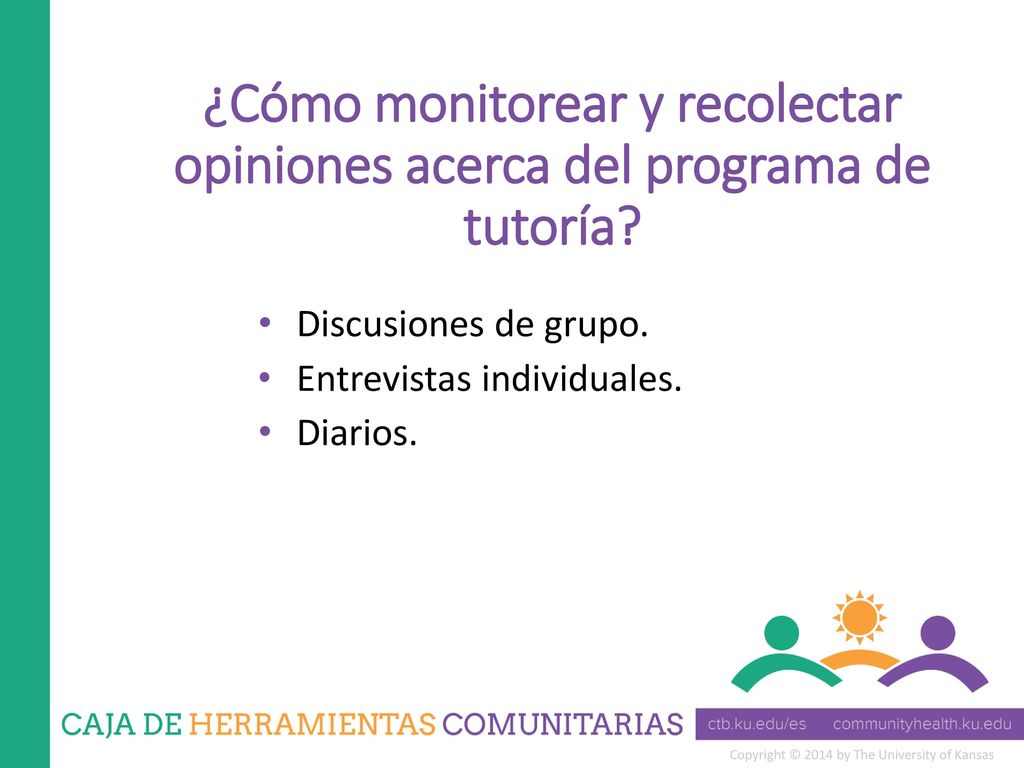 ¿Cómo monitorear y recolectar opiniones acerca del programa de tutoría?

• Discusiones de grupo.
• Entrevistas individuales.
• Diarios.

CAJA DE HERRAMIENTAS COMUNITARIAS

ctb.ku.edu/es communityhealth.ku.edu

Copyright © 2014 by The University of Kansas